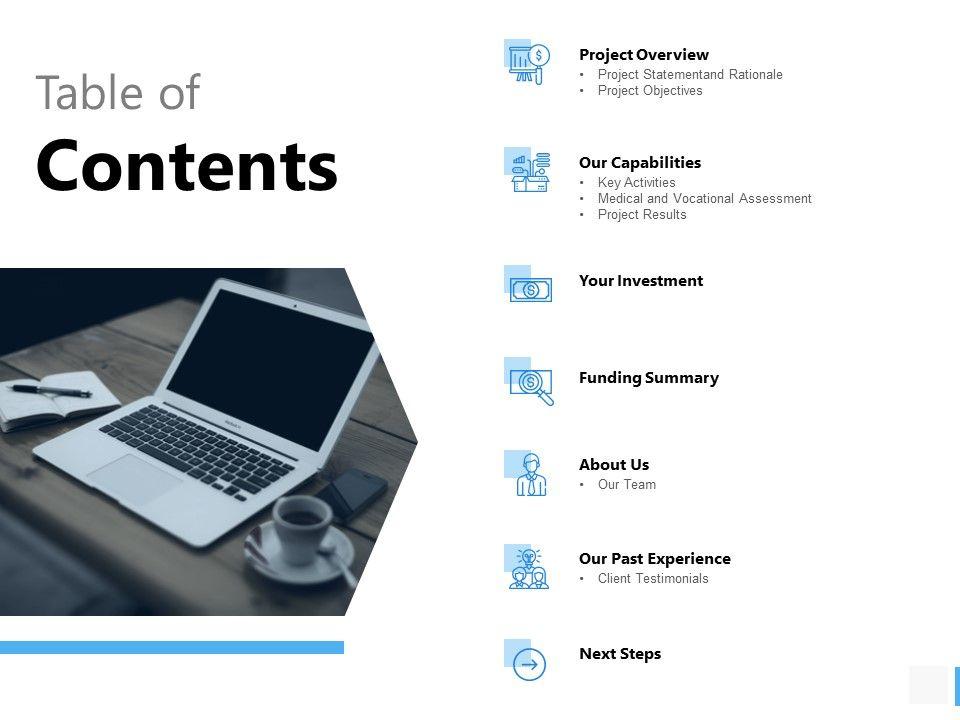 Table of
Contents

Project Overview
• Project Statementand Rationale
• Project Objectives

Our Capabilities
• Key Activities
• Medical and Vocational Assessment
• Project Results

Your Investment

Funding Summary

About Us
• Our Team

Our Past Experience
• Client Testimonials

Next Steps